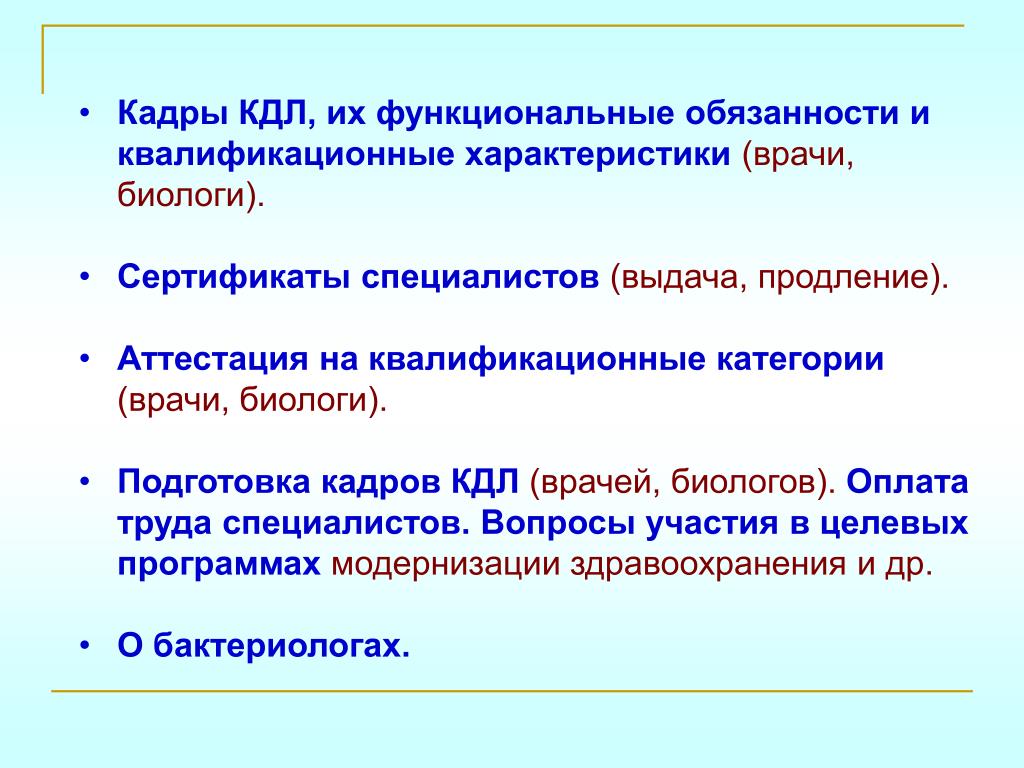 • Кадры КДЛ, их функциональные обязанности и квалификационные характеристики (врачи, биологи).

• Сертификаты специалистов (выдача, продление).

• Аттестация на квалификационные категории (врачи, биологи).

• Подготовка кадров КДЛ (врачей, биологов). Оплата труда специалистов. Вопросы участия в целевых программах модернизации здравоохранения и др.

• О бактериологах.